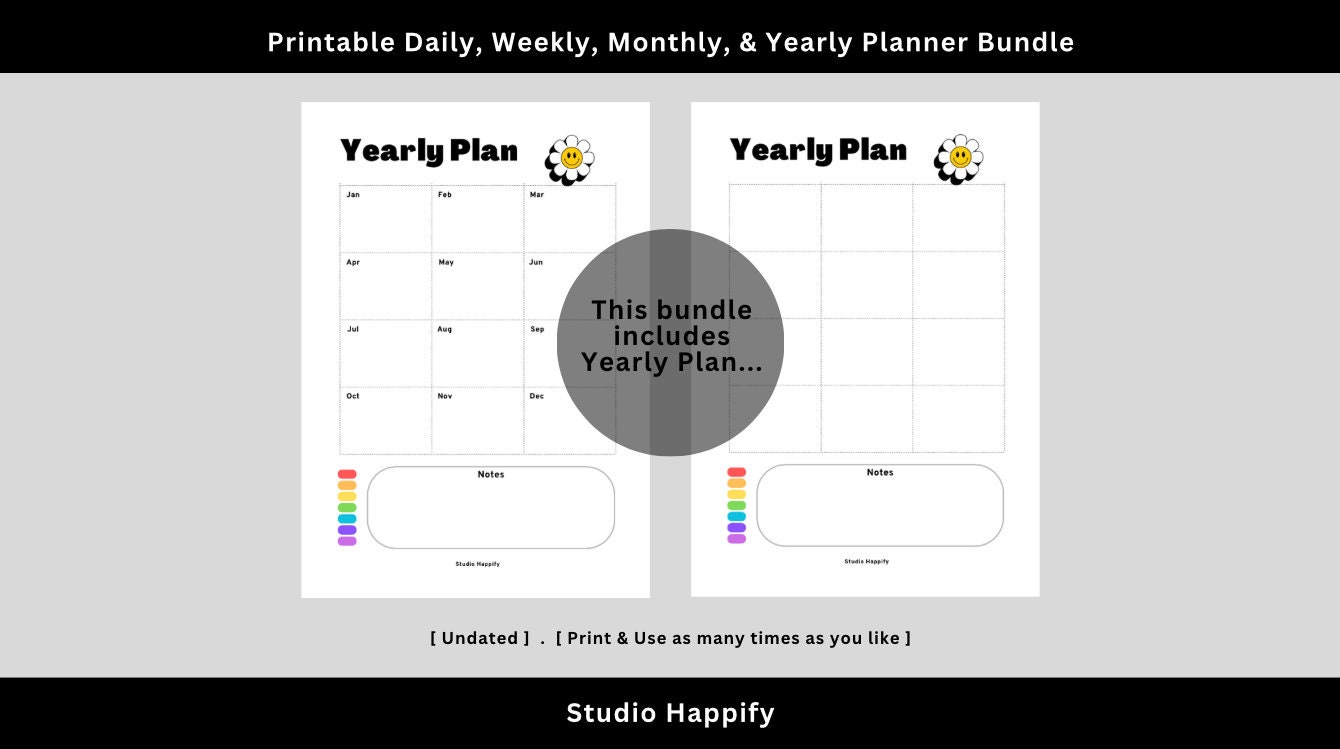 Printable Daily, Weekly, Monthly, & Yearly Planner Bundle

Yearly Plan

| Jan | Feb | Mar |
|---|---|---|
| Apr | May | Jun |
| Jul | Aug | Sep |
| Oct | Nov | Dec |

Notes

Studio Happify

This bundle includes Yearly Plan...

Yearly Plan

Notes

Studio Happify

[ Undated ] . [ Print & Use as many times as you like ]

Studio Happify